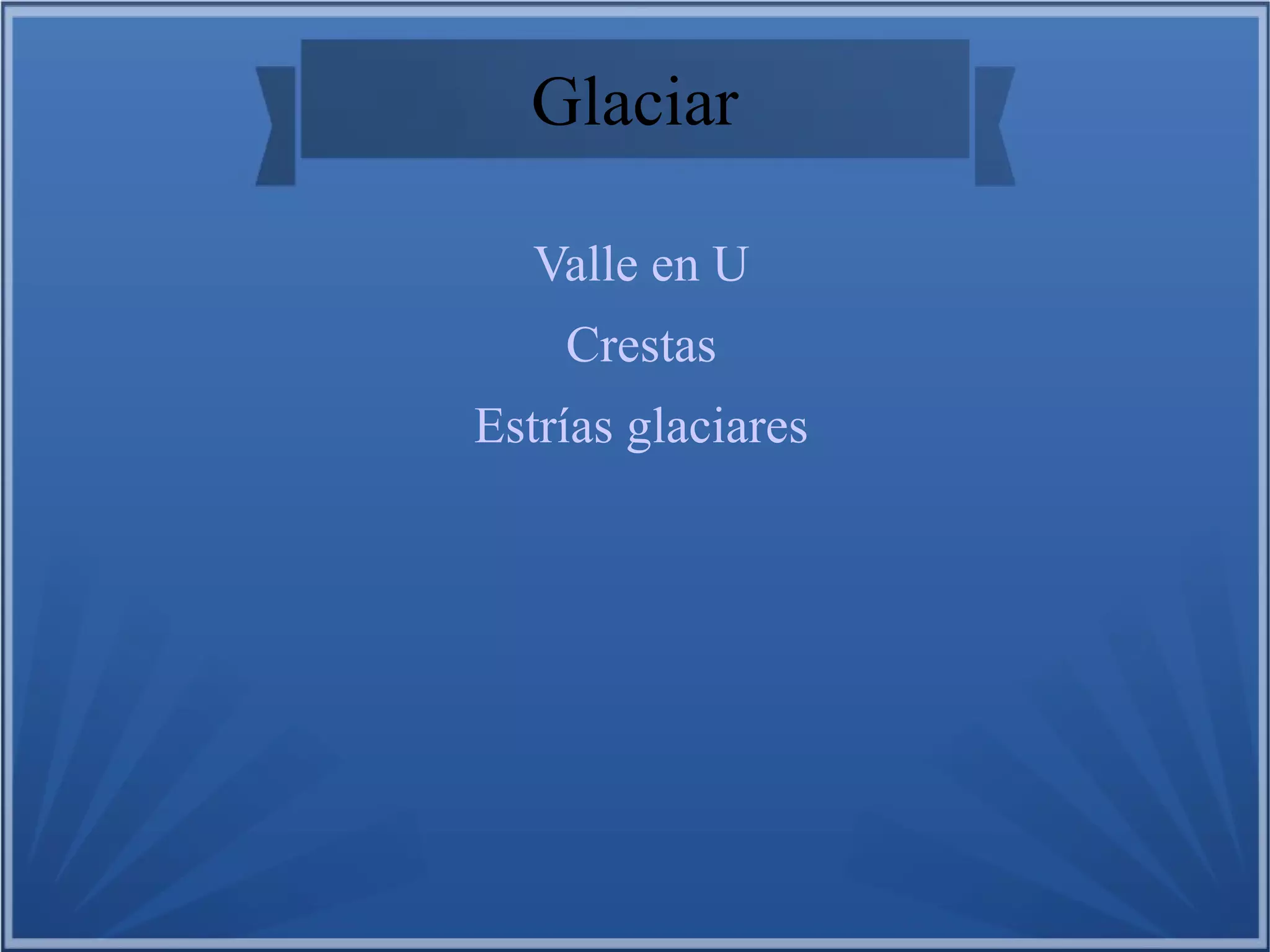 Glaciar

Valle en U

Crestas

Estrías glaciares